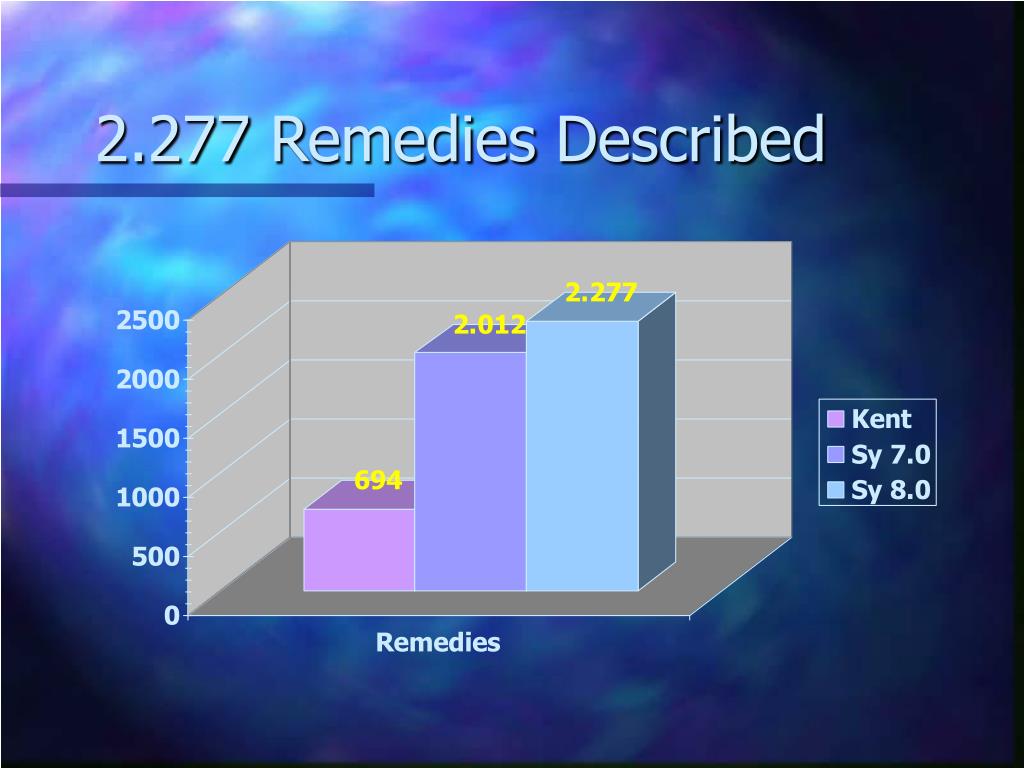 2.277 Remedies Described

2500
2000
1500
1000
500
0

694
2.012
2.277

Remedies

Kent
Sy 7.0
Sy 8.0